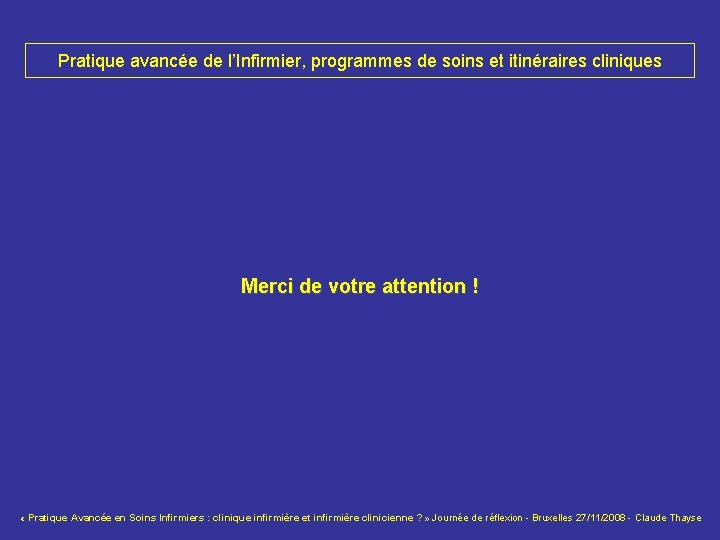 Pratique avancée de l'Infirmier, programmes de soins et itinéraires cliniques

Merci de votre attention !

« Pratique Avancée en Soins Infirmiers : clinique infirmière et infirmière clinicienne ? » Journée de réflexion - Bruxelles 27/11/2008 - Claude Thayse